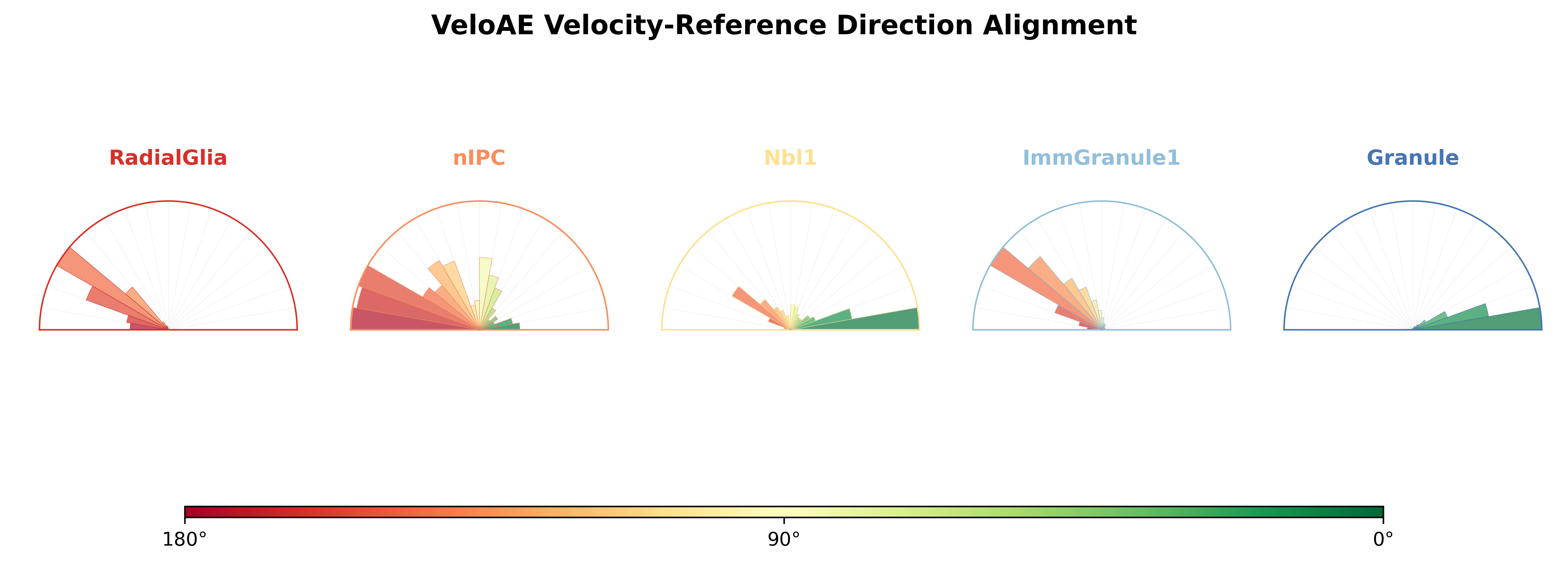 VeloAE Velocity-Reference Direction Alignment

RadialGlia

nIPC

Nbl1

ImmGranule1

Granule

180°

90°

0°